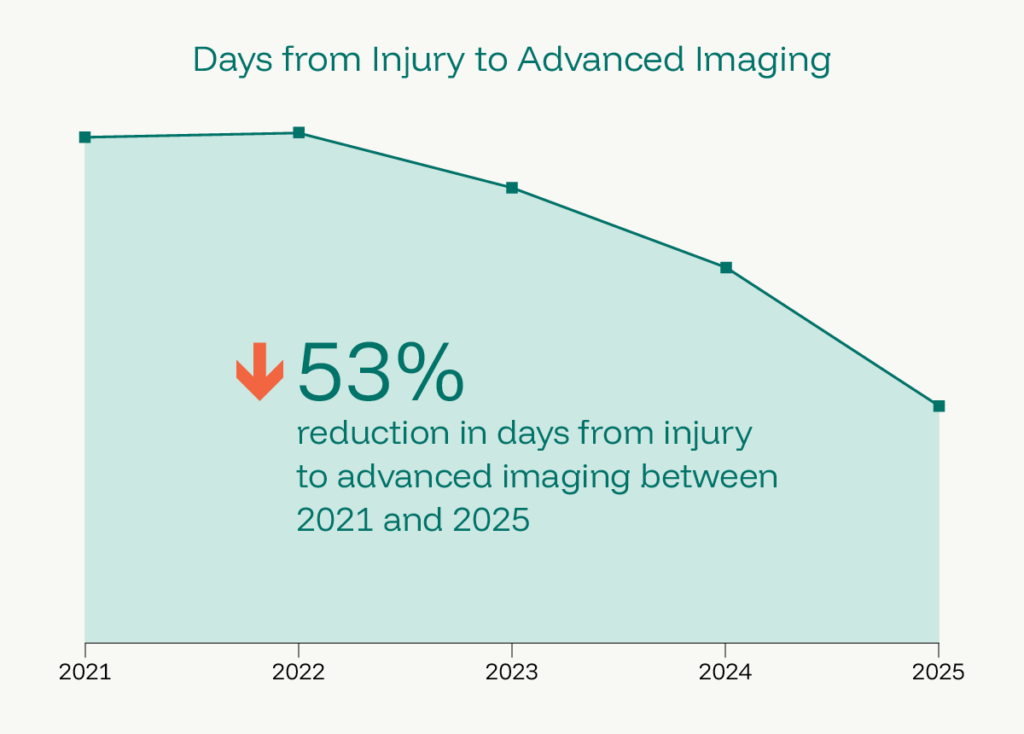 Days from Injury to Advanced Imaging

53%
reduction in days from injury to advanced imaging between 2021 and 2025

2021
2022
2023
2024
2025